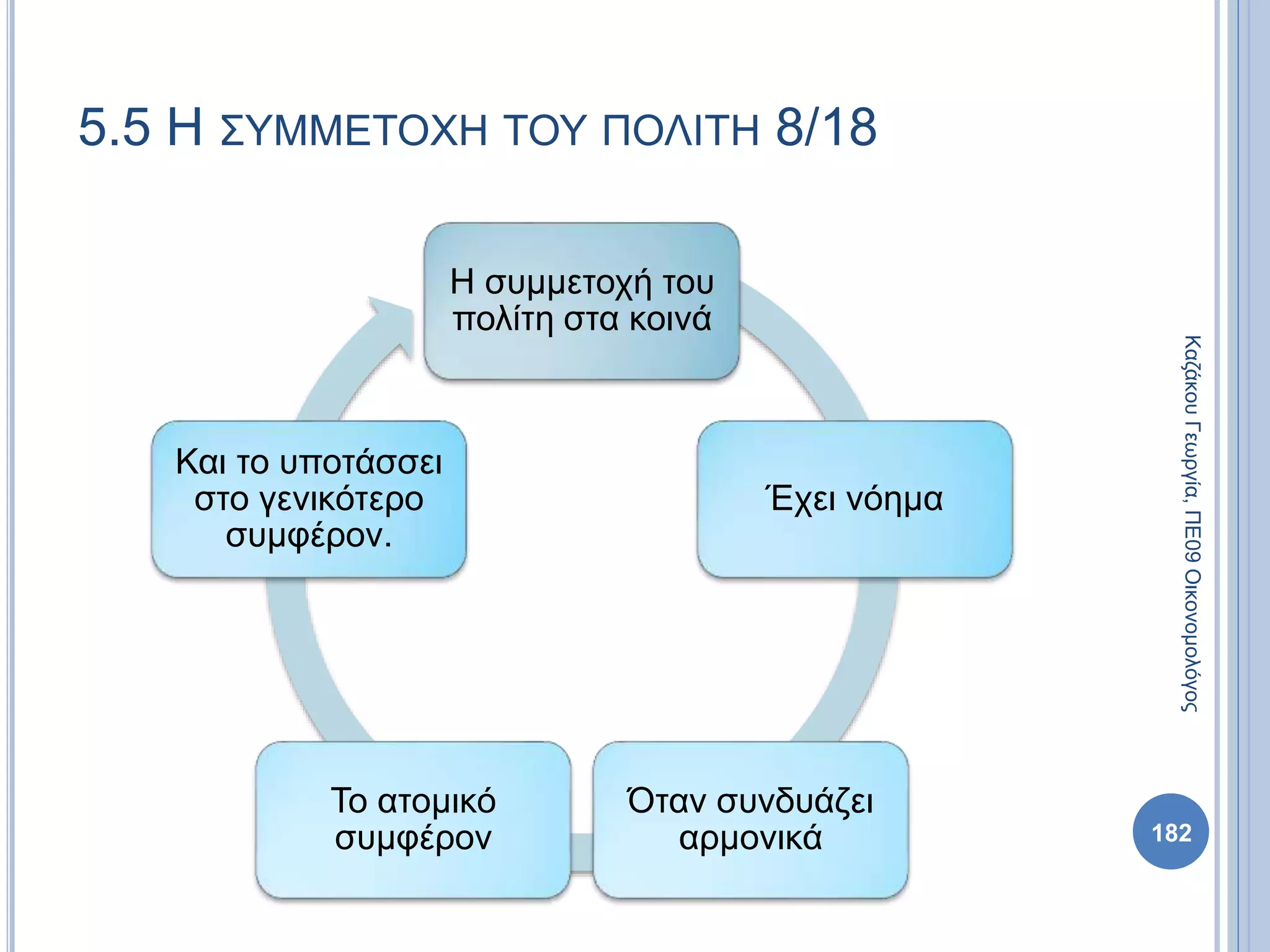 5.5 Η ΣΥΜΜΕΤΟΧΗ ΤΟΥ ΠΟΛΙΤΗ 8/18

Η συμμετοχή του πολίτη στα κοινά

Έχει νόημα

Όταν συνδυάζει αρμονικά

Το ατομικό συμφέρον

Και το υποτάσσει στο γενικότερο συμφέρον.

Καζάκου Γεωργία, ΠΕ09 Οικονομολόγος

182